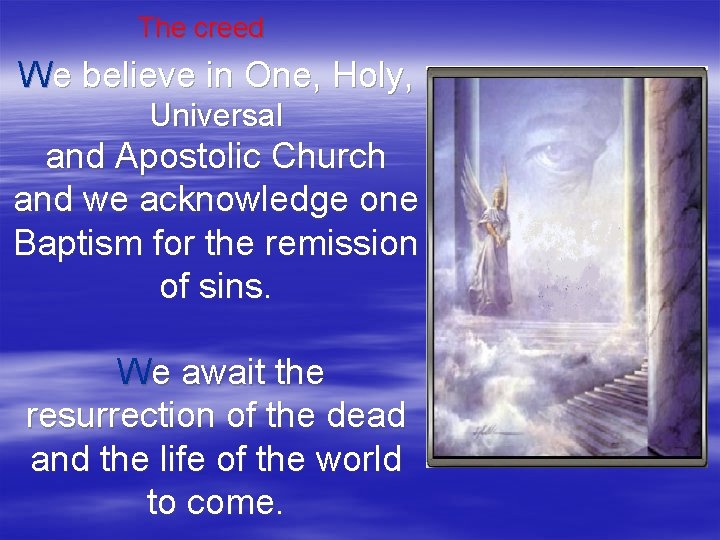 The creed

We believe in One, Holy, Universal and Apostolic Church and we acknowledge one Baptism for the remission of sins.

We await the resurrection of the dead and the life of the world to come.